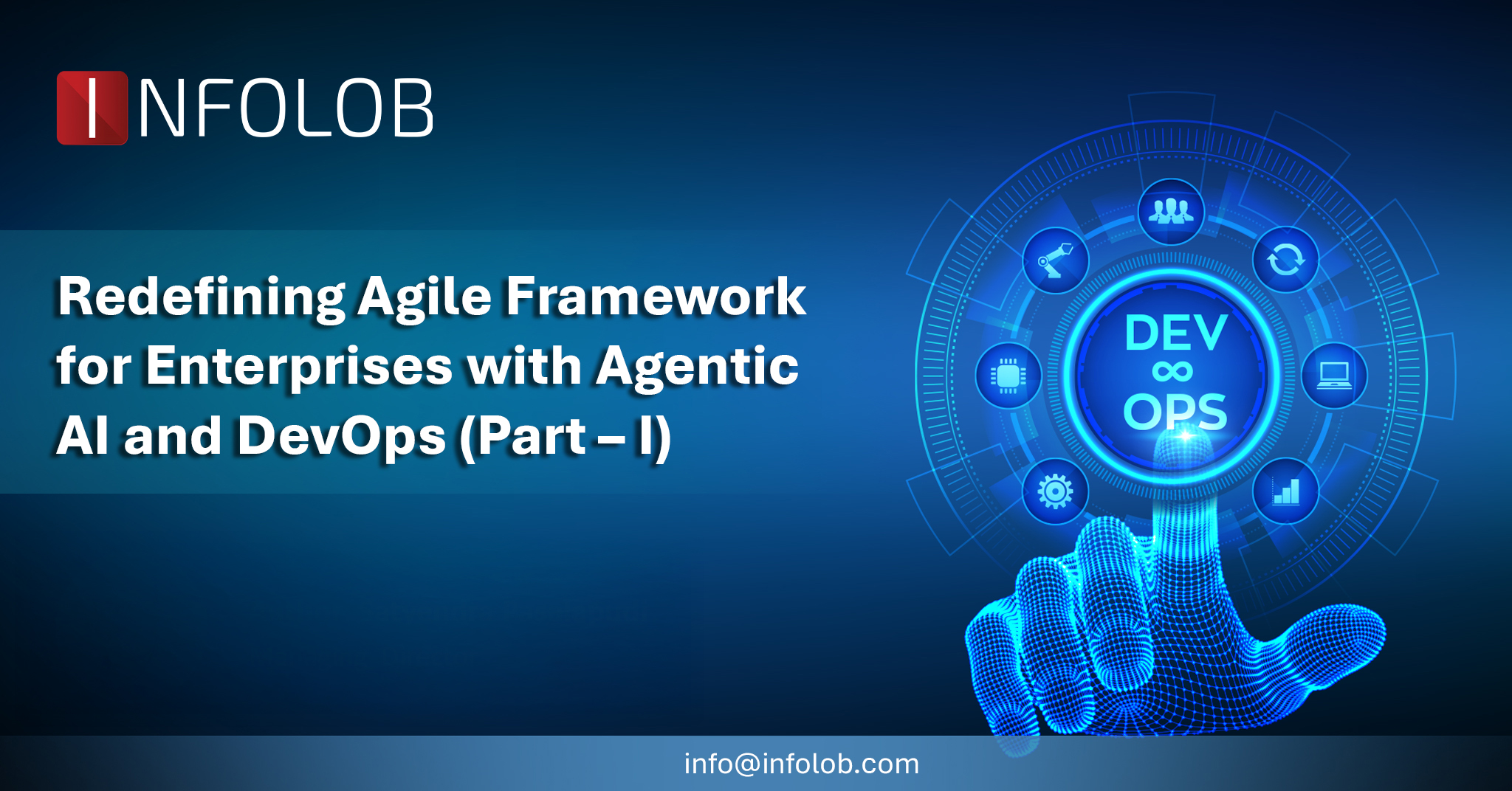 INFOLOB

Redefining Agile Framework for Enterprises with Agentic AI and DevOps (Part – I)

DEV
∞
OPS

info@infolob.com